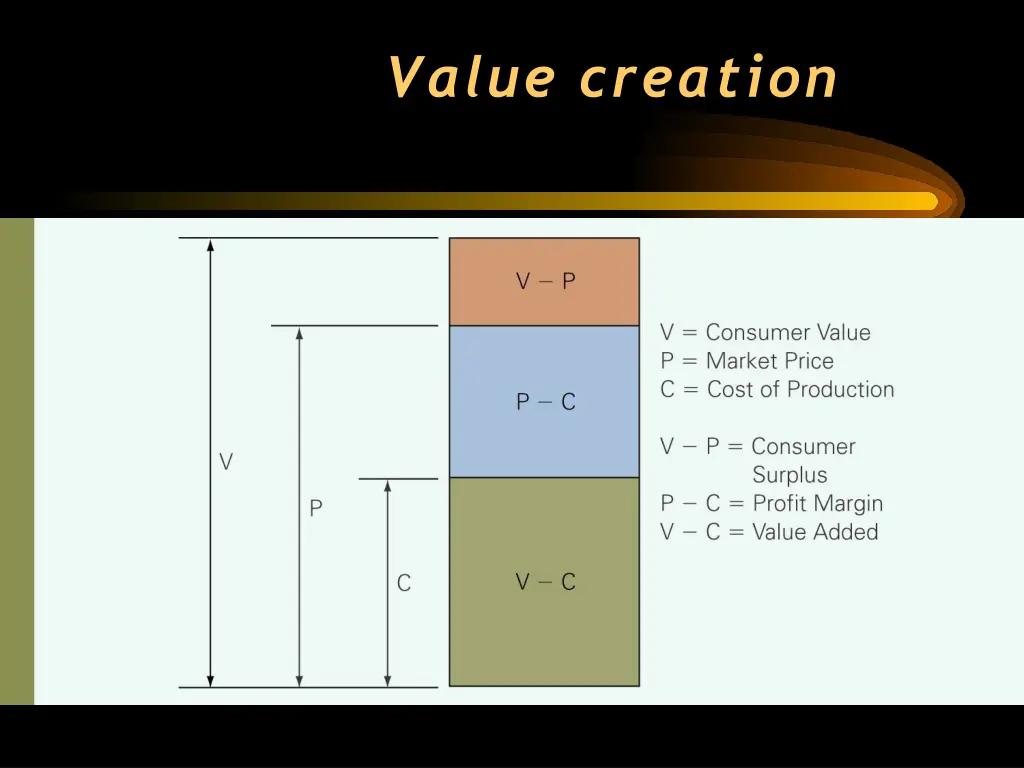 Value creation

V

P

C

V − P

P − C

V − C

V = Consumer Value
P = Market Price
C = Cost of Production

V − P = Consumer Surplus
P − C = Profit Margin
V − C = Value Added